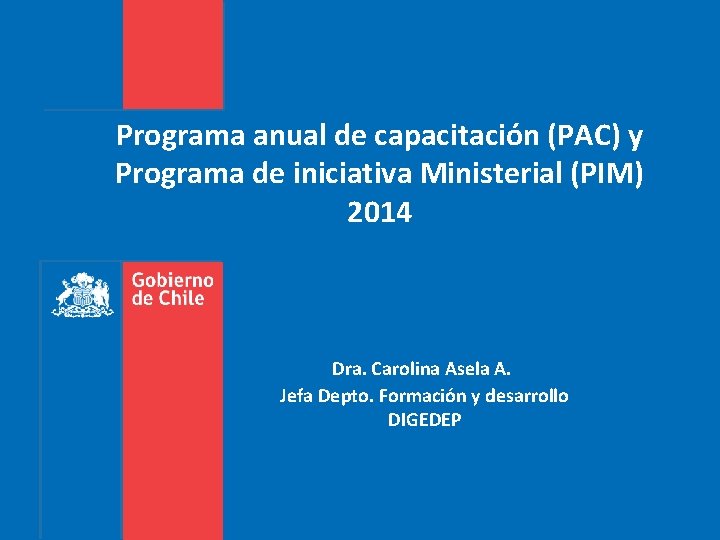 Programa anual de capacitación (PAC) y Programa de iniciativa Ministerial (PIM) 2014

Gobierno de Chile

Dra. Carolina Asela A.
Jefa Depto. Formación y desarrollo
DIGEDEP